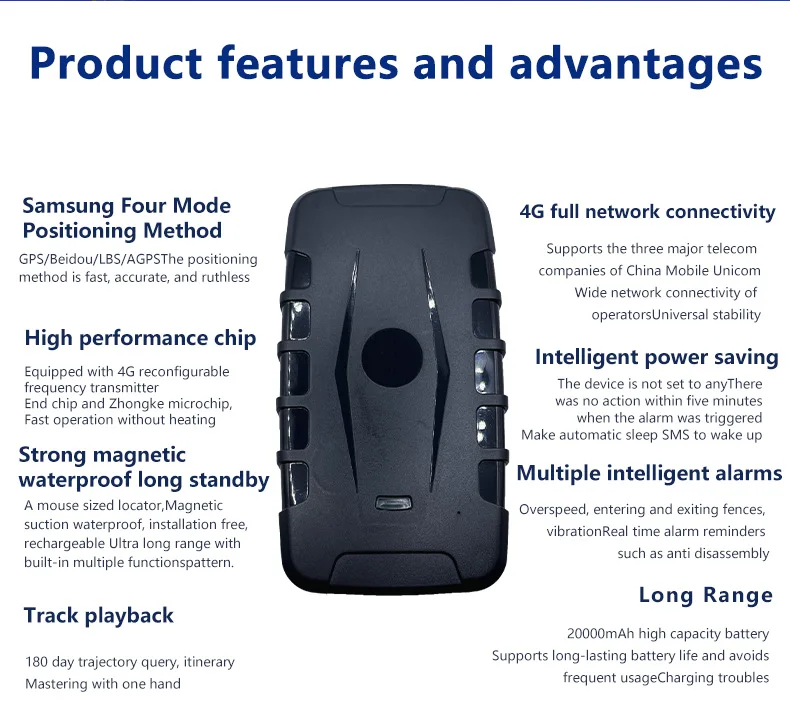 Product features and advantages

Samsung Four Mode Positioning Method

GPS/Beidou/LBS/AGPSThe positioning method is fast, accurate, and ruthless

High performance chip

Equipped with 4G reconfigurable frequency transmitter
End chip and Zhongke microchip,
Fast operation without heating

Strong magnetic waterproof long standby

A mouse sized locator,Magnetic suction waterproof, installation free, rechargeable Ultra long range with built-in multiple functionspattern.

Track playback

180 day trajectory query, itinerary
Mastering with one hand

4G full network connectivity

Supports the three major telecom companies of China Mobile Unicom
Wide network connectivity of operatorsUniversal stability

Intelligent power saving

The device is not set to anyThere was no action within five minutes
when the alarm was triggered
Make automatic sleep SMS to wake up

Multiple intelligent alarms

Overspeed, entering and exiting fences, vibrationReal time alarm reminders such as anti disassembly

Long Range

20000mAh high capacity battery
Supports long-lasting battery life and avoids frequent usageCharging troubles